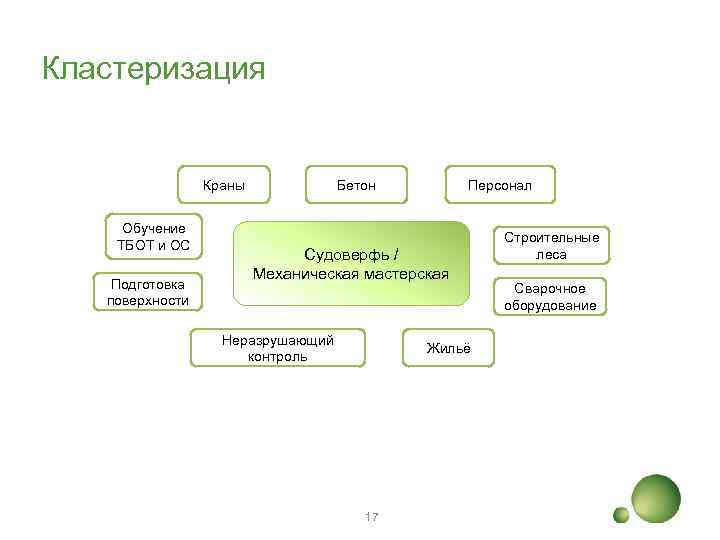 Кластеризация

Краны

Бетон

Персонал

Обучение ТБОТ и ОС

Судоверфь / Механическая мастерская

Строительные леса

Подготовка поверхности

Сварочное оборудование

Неразрушающий контроль

Жильё

17